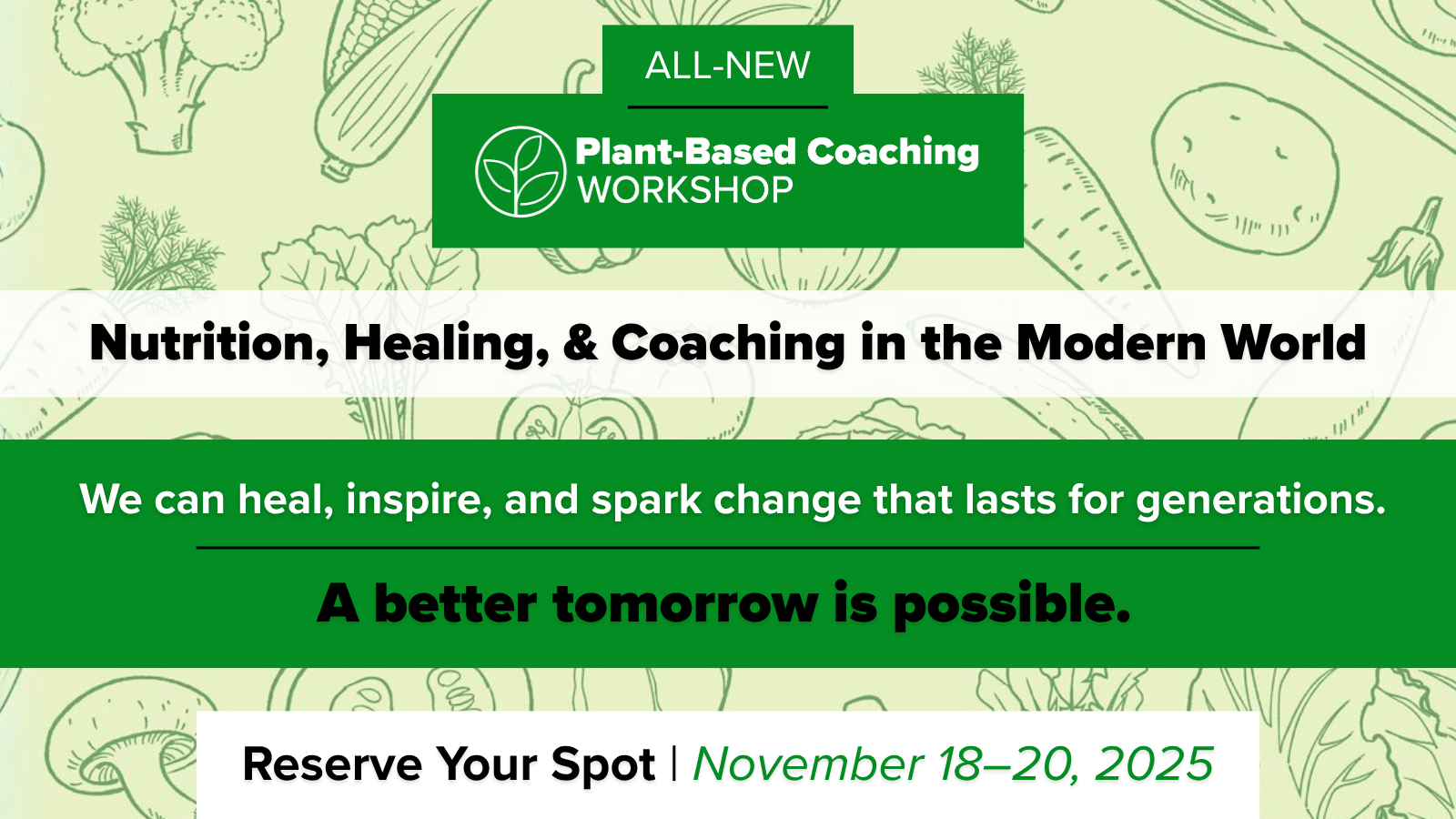 ALL-NEW

Plant-Based Coaching
WORKSHOP

Nutrition, Healing, & Coaching in the Modern World

We can heal, inspire, and spark change that lasts for generations.

A better tomorrow is possible.

Reserve Your Spot | November 18–20, 2025